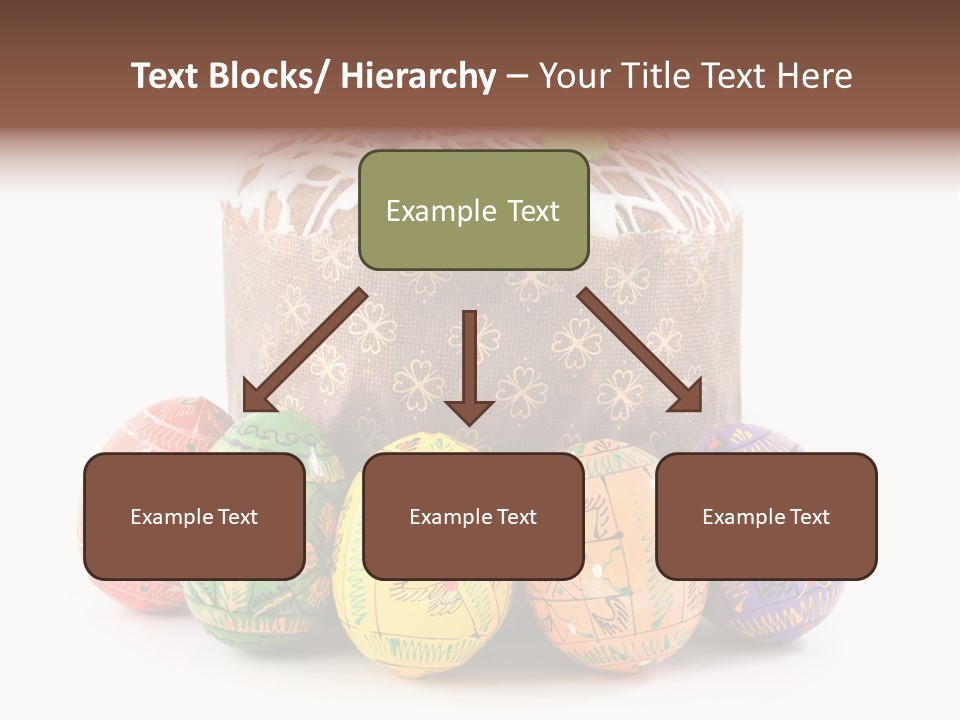 Text Blocks/ Hierarchy – Your Title Text Here

Example Text

Example Text

Example Text

Example Text